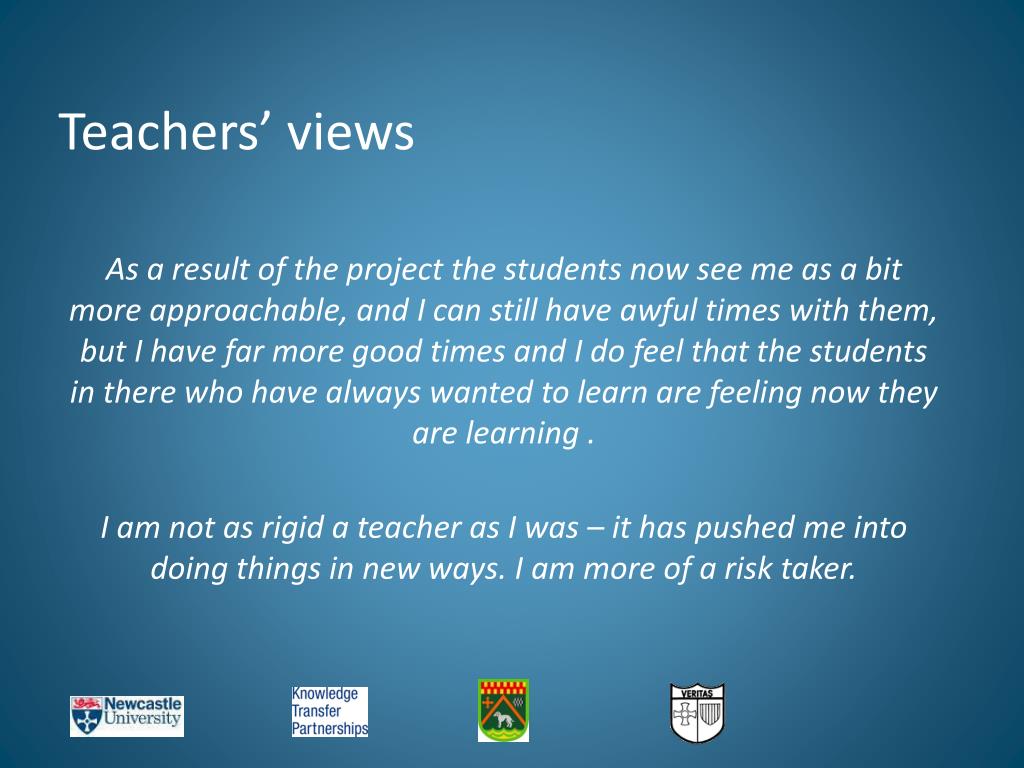 Teachers’ views

As a result of the project the students now see me as a bit more approachable, and I can still have awful times with them, but I have far more good times and I do feel that the students in there who have always wanted to learn are feeling now they are learning .

I am not as rigid a teacher as I was – it has pushed me into doing things in new ways. I am more of a risk taker.

Newcastle University

Knowledge Transfer Partnerships

VERITAS